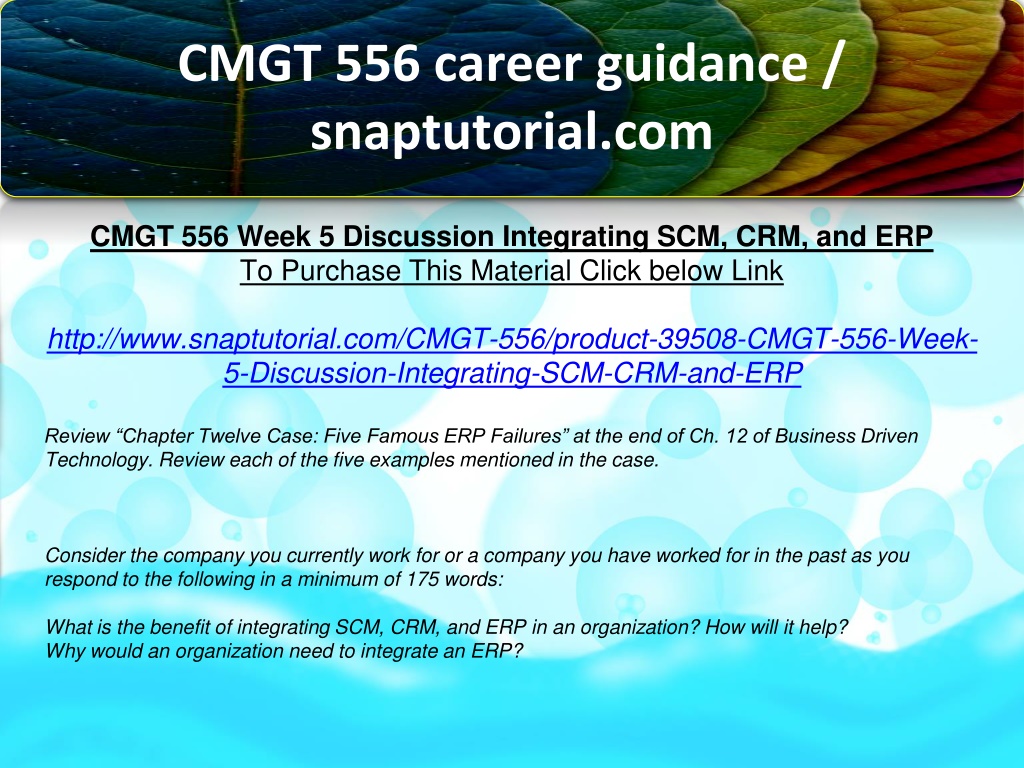 CMGT 556 career guidance / snaptutorial.com

CMGT 556 Week 5 Discussion Integrating SCM, CRM, and ERP
To Purchase This Material Click below Link

http://www.snaptutorial.com/CMGT-556/product-39508-CMGT-556-Week-5-Discussion-Integrating-SCM-CRM-and-ERP

Review “Chapter Twelve Case: Five Famous ERP Failures” at the end of Ch. 12 of Business Driven Technology. Review each of the five examples mentioned in the case.

Consider the company you currently work for or a company you have worked for in the past as you respond to the following in a minimum of 175 words:

What is the benefit of integrating SCM, CRM, and ERP in an organization? How will it help?
Why would an organization need to integrate an ERP?